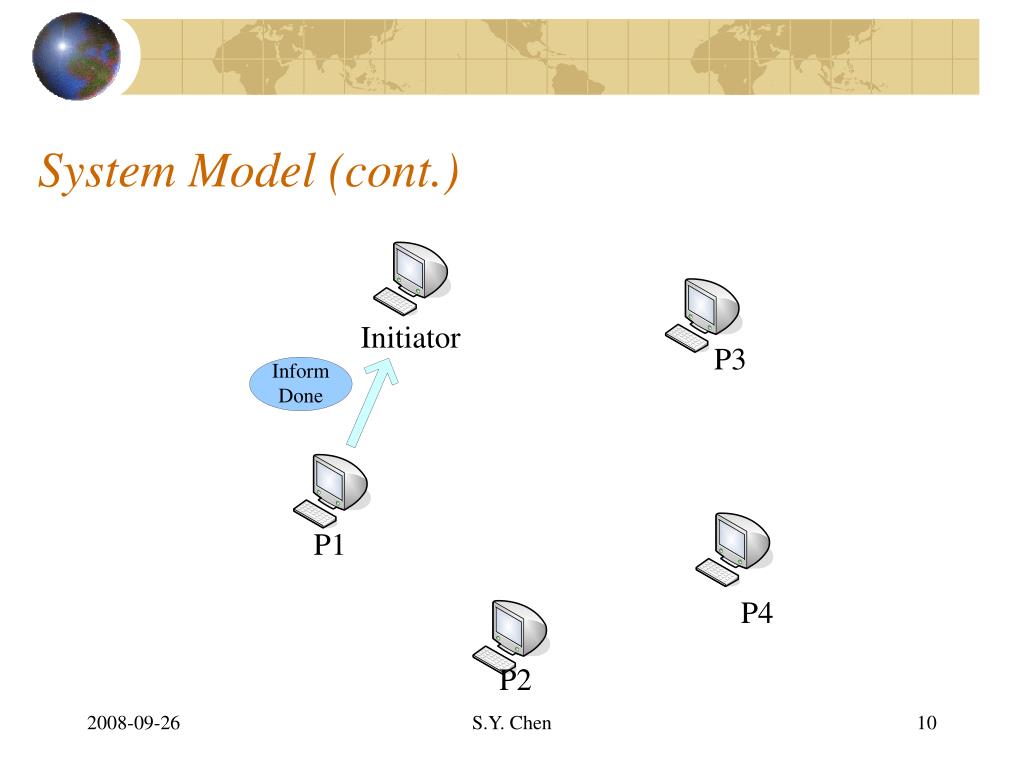 System Model (cont.)

Initiator

P3

Inform Done

P1

P4

P2

2008-09-26

S.Y. Chen

10